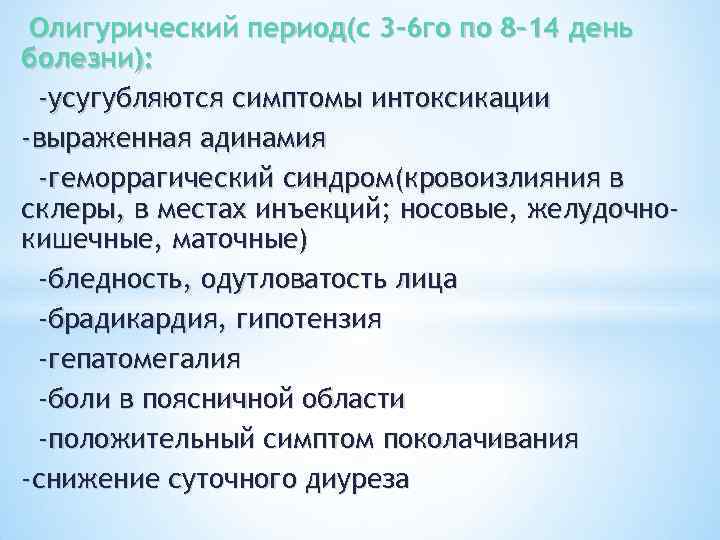 Олигурический период(с 3-6го по 8-14 день болезни):

-усугубляются симптомы интоксикации

-выраженная адинамия

-геморрагический синдром(кровоизлияния в склеры, в местах инъекций; носовые, желудочно-кишечные, маточные)

-бледность, одутловатость лица

-брадикардия, гипотензия

-гепатомегалия

-боли в поясничной области

-положительный симптом поколачивания

-снижение суточного диуреза